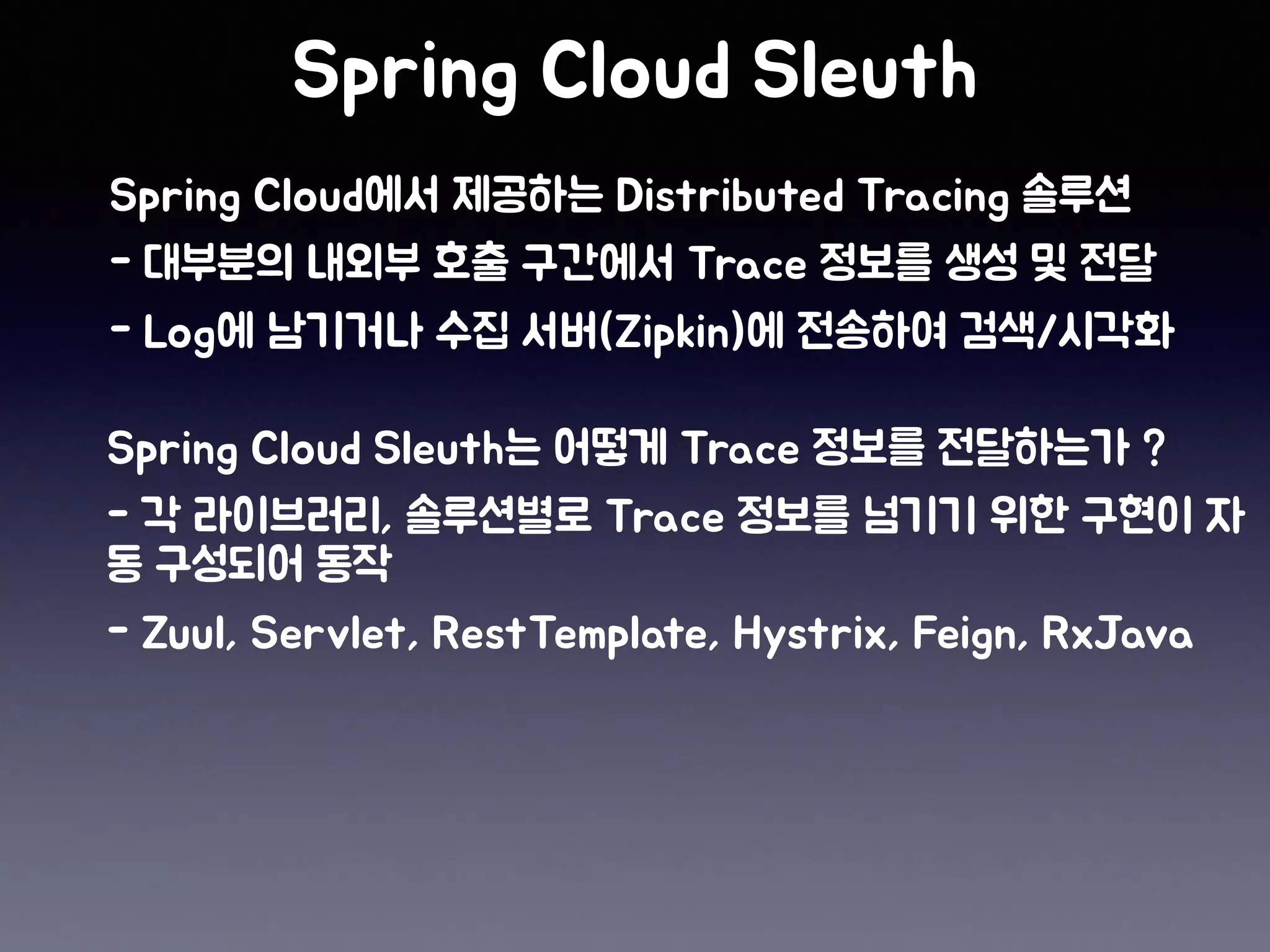 Spring Cloud Sleuth

Spring Cloud에서 제공하는 Distributed Tracing 솔루션

- 대부분의 내외부 호출 구간에서 Trace 정보를 생성 및 전달

- Log에 남기거나 수집 서버(Zipkin)에 전송하여 검색/시각화

Spring Cloud Sleuth는 어떻게 Trace 정보를 전달하는가 ?

- 각 라이브러리, 솔루션별로 Trace 정보를 넘기기 위한 구현이 자동 구성되어 동작

- Zuul, Servlet, RestTemplate, Hystrix, Feign, RxJava